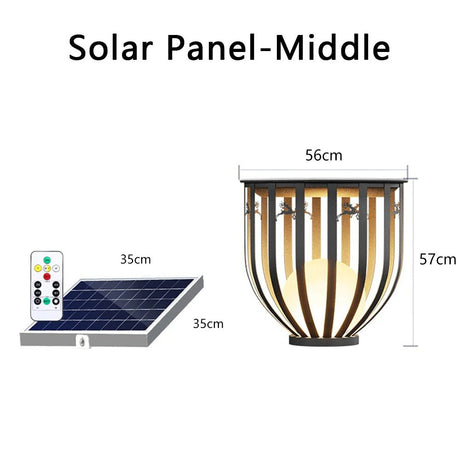 Solar Panel-Middle

35cm

35cm

56cm

57cm